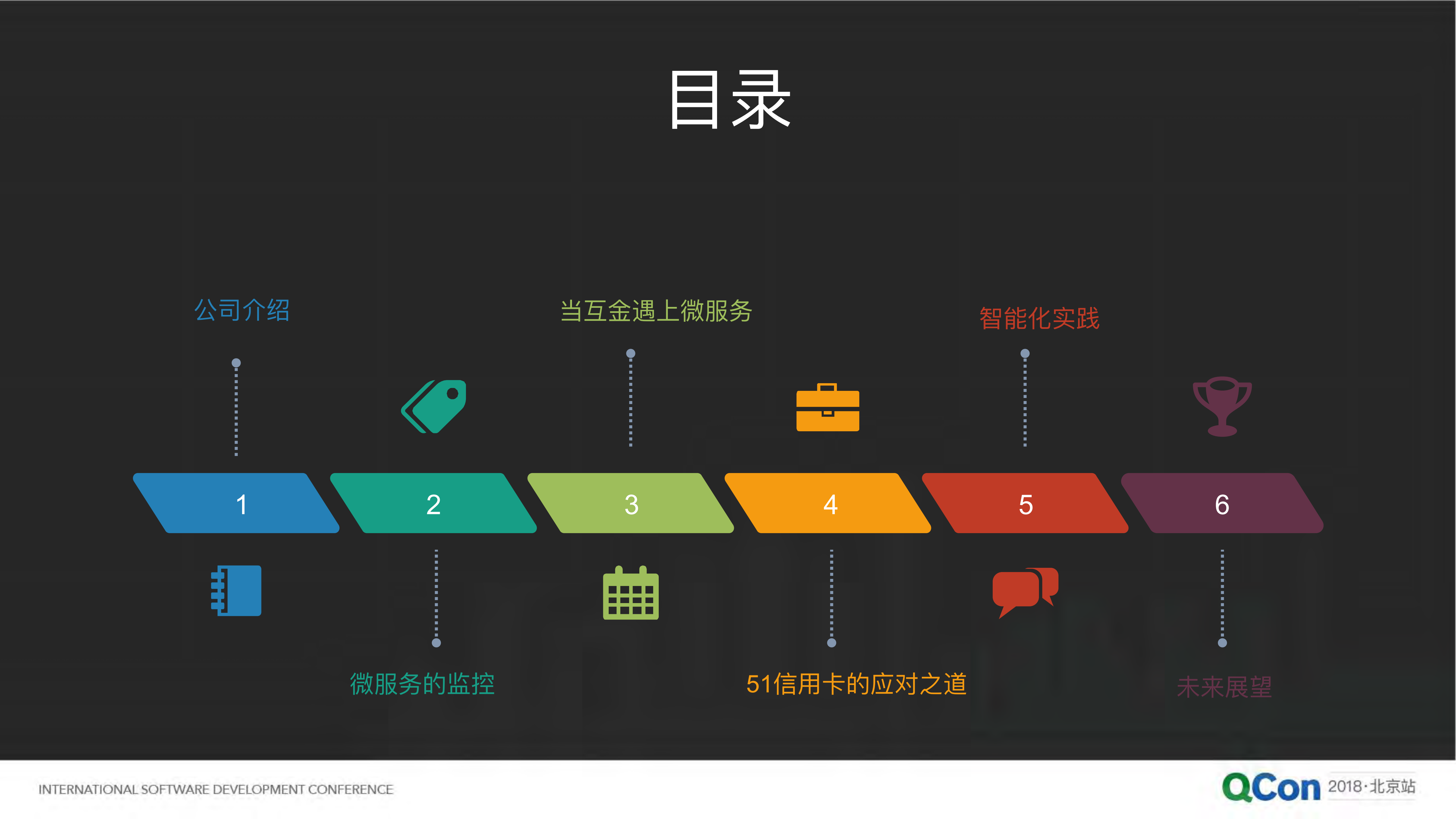 目录

公司介绍

当互金遇上微服务

智能化实践

1

2

3

4

5

6

微服务的监控

51信用卡的应对之道

未来展望

INTERNATIONAL SOFTWARE DEVELOPMENT CONFERENCE

QCon 2018·北京站